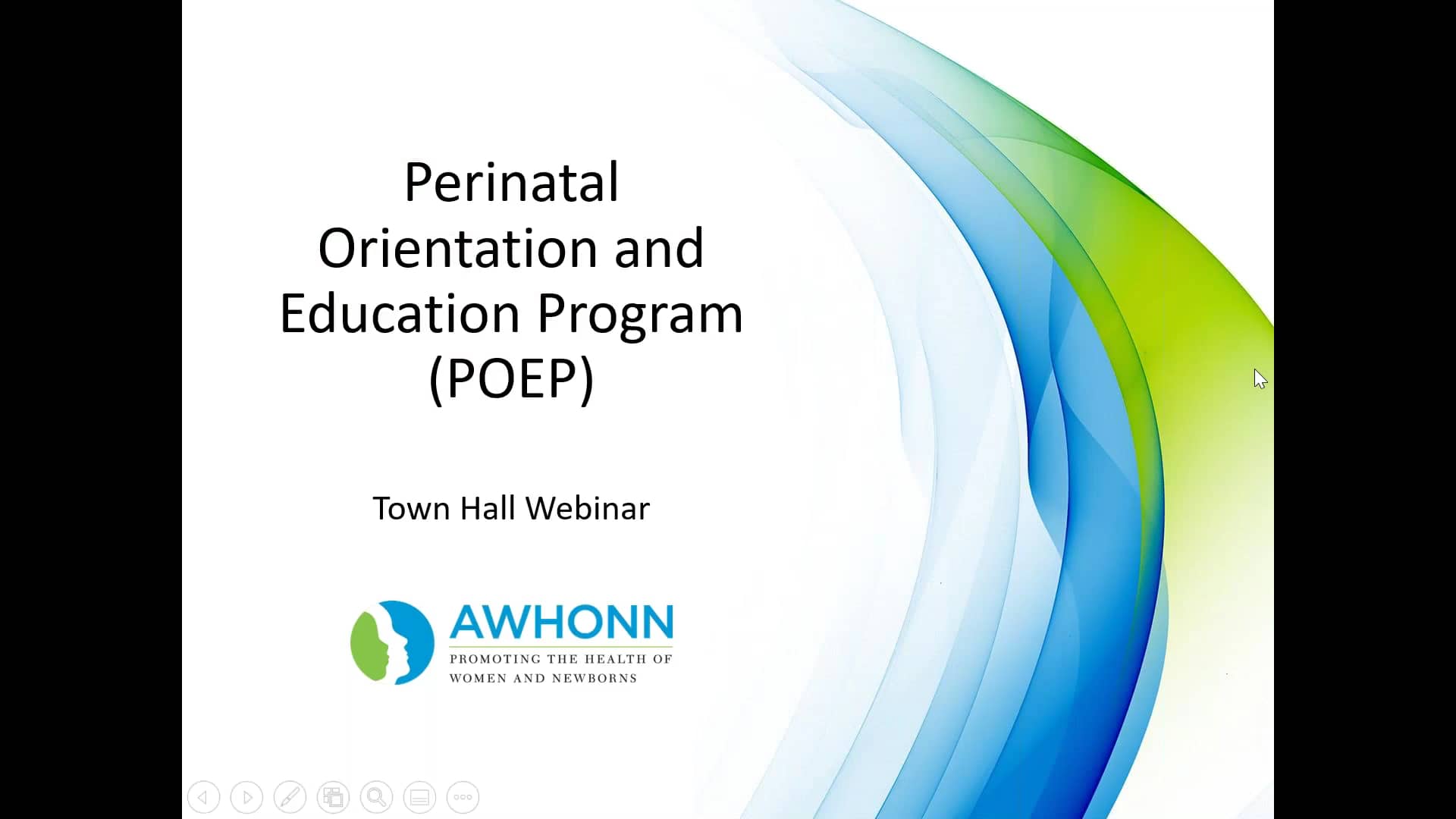 Perinatal Orientation and Education Program (POEP)

Town Hall Webinar

AWHONN
PROMOTING THE HEALTH OF WOMEN AND NEWBORNS